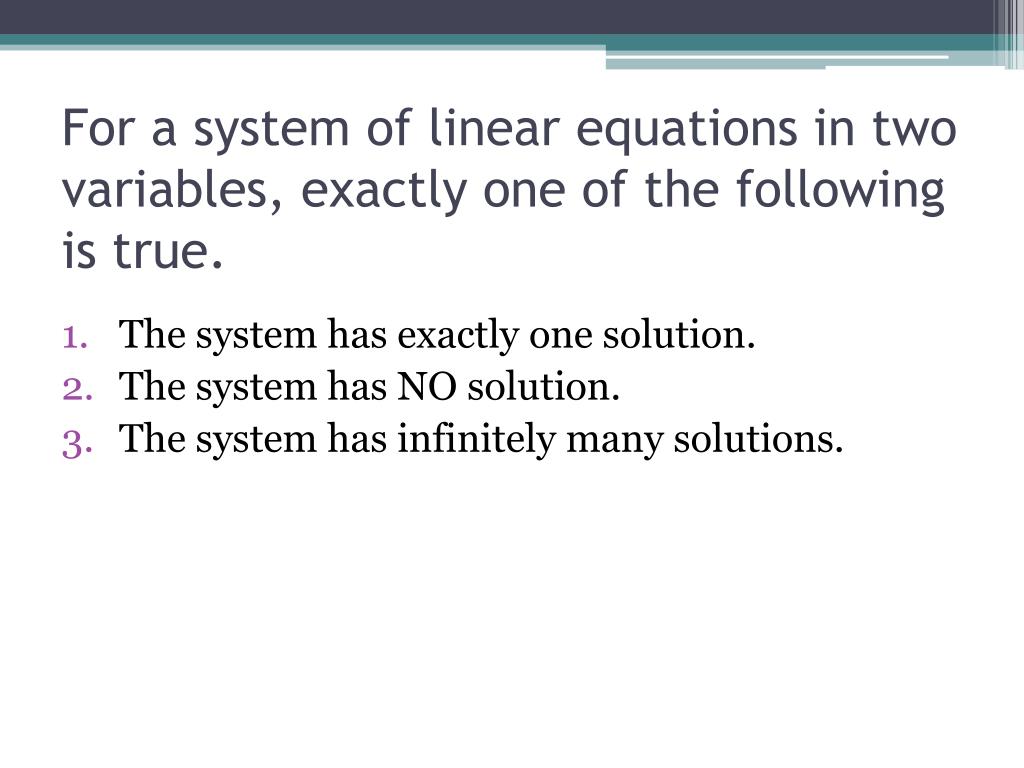 For a system of linear equations in two variables, exactly one of the following is true.

1. The system has exactly one solution.
2. The system has NO solution.
3. The system has infinitely many solutions.